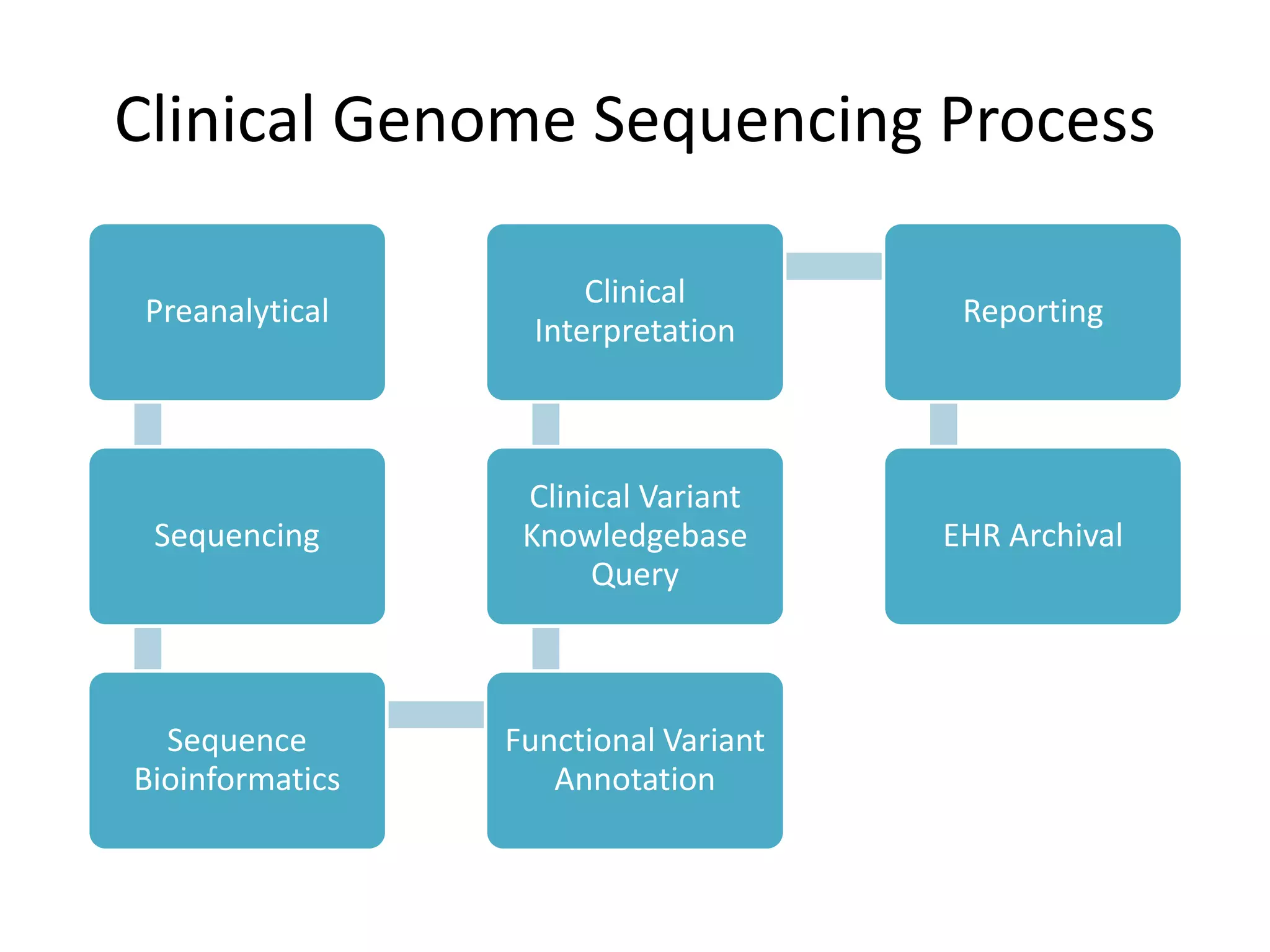 Clinical Genome Sequencing Process

Preanalytical

Sequencing

Sequence Bioinformatics

Functional Variant Annotation

Clinical Variant Knowledgebase Query

Clinical Interpretation

Reporting

EHR Archival